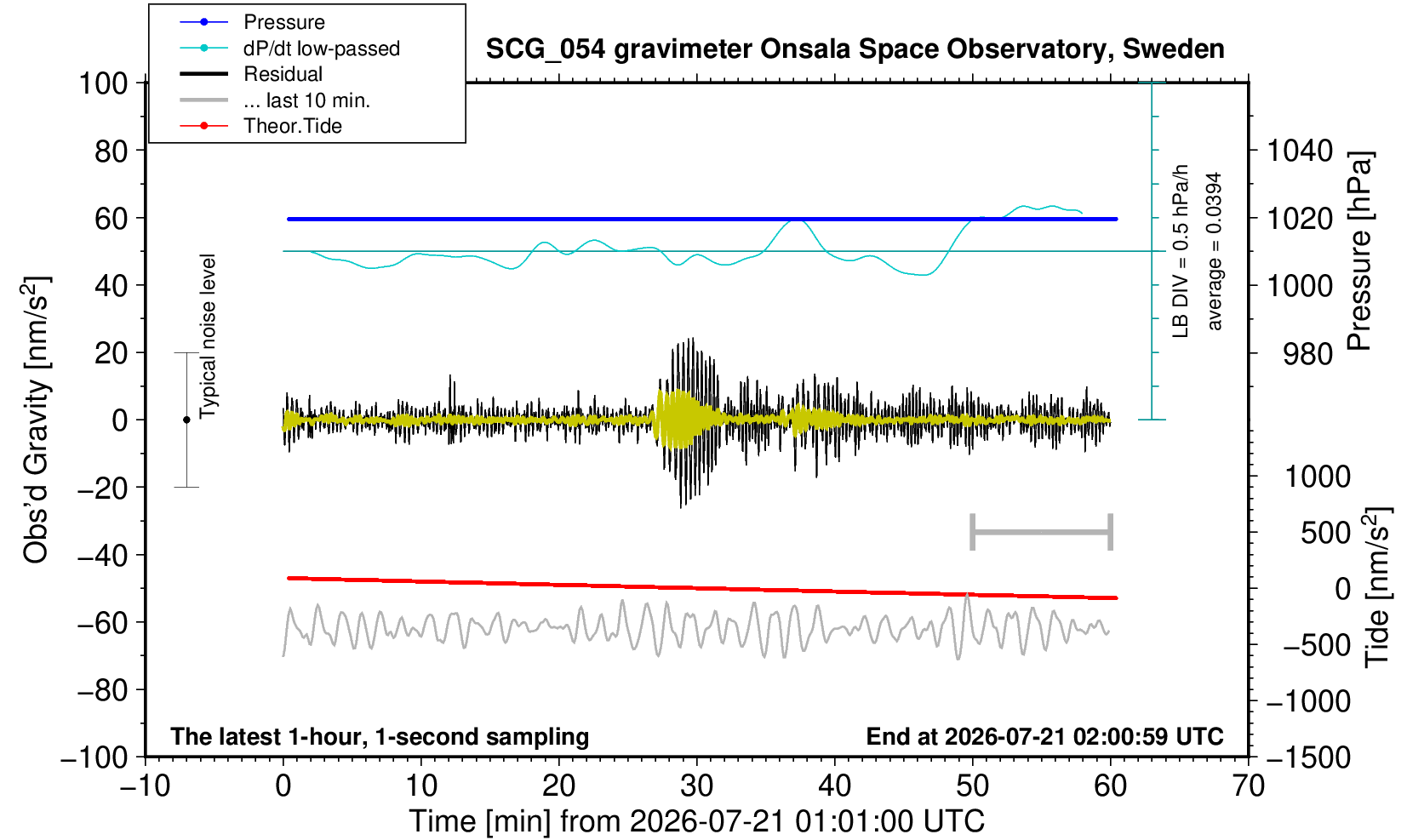 Pressure
dP/dt low-passed
Residual
... last 10 min.
Theor.Tide

SCG_054 gravimeter Onsala Space Observatory, Sweden

100
80
60
40
20
0
−20
−40
−60
−80
−100

Obs'd Gravity [nm/s$^2$]

Typical noise level

LB DIV = 0.5 hPa/h
average = 0.0394

1040
1020
1000
980

Pressure [hPa]

1000
500
0
−500
−1000
−1500

Tide [nm/s$^2$]

The latest 1-hour, 1-second sampling
End at 2026-07-21 02:00:59 UTC

−10
0
10
20
30
40
50
60
70

Time [min] from 2026-07-21 01:01:00 UTC